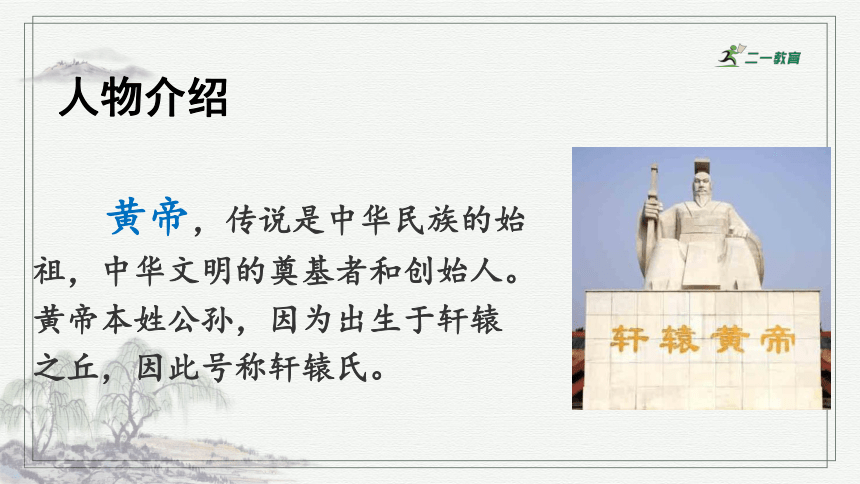 二一教育

人物介绍

黄帝，传说是中华民族的始祖，中华文明的奠基者和创始人。黄帝本姓公孙，因为出生于轩辕之丘，因此号称轩辕氏。

轩辕黄帝